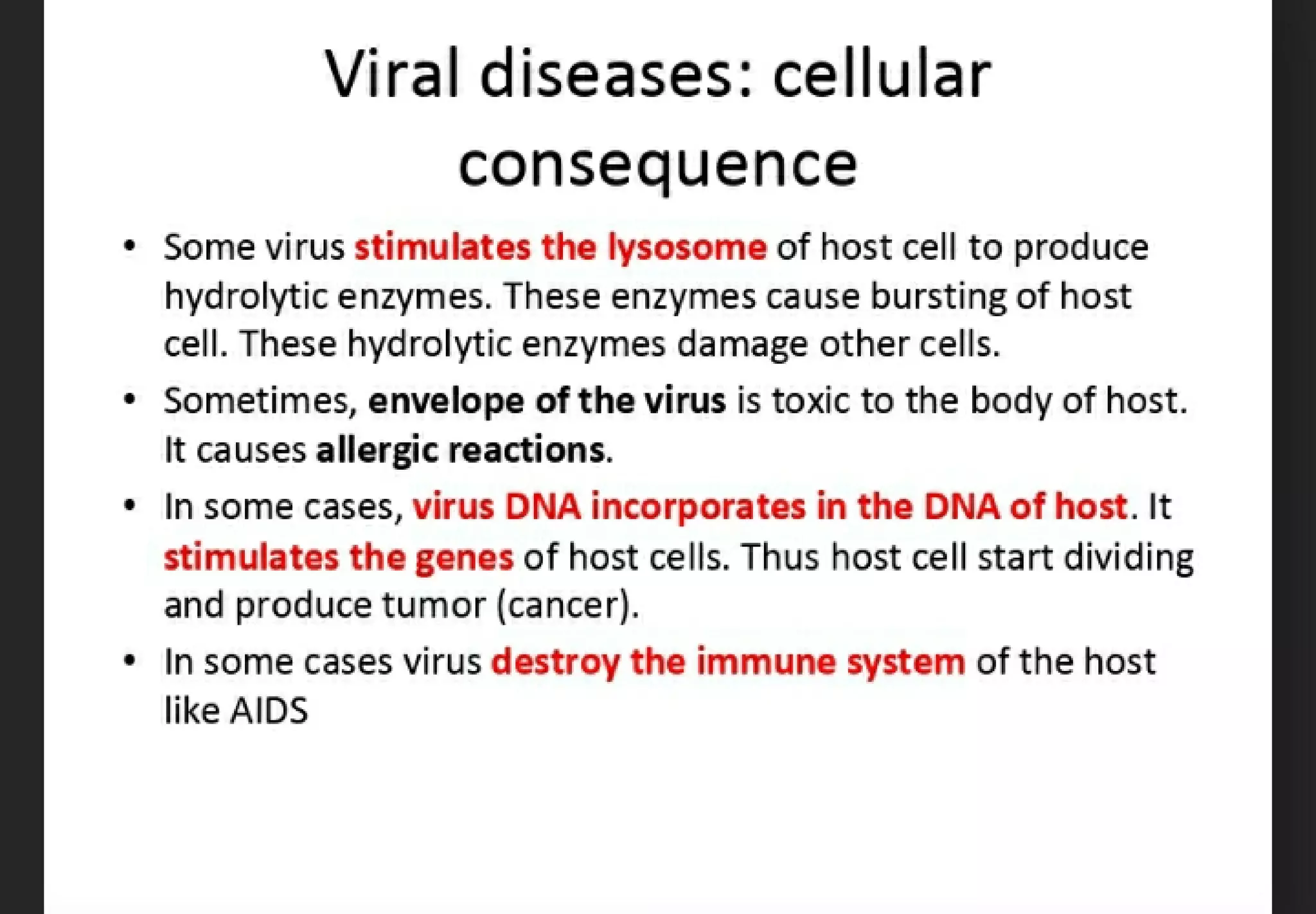 Viral diseases: cellular consequence

• Some virus stimulates the lysosome of host cell to produce hydrolytic enzymes. These enzymes cause bursting of host cell. These hydrolytic enzymes damage other cells.
• Sometimes, envelope of the virus is toxic to the body of host. It causes allergic reactions.
• In some cases, virus DNA incorporates in the DNA of host. It stimulates the genes of host cells. Thus host cell start dividing and produce tumor (cancer).
• In some cases virus destroy the immune system of the host like AIDS